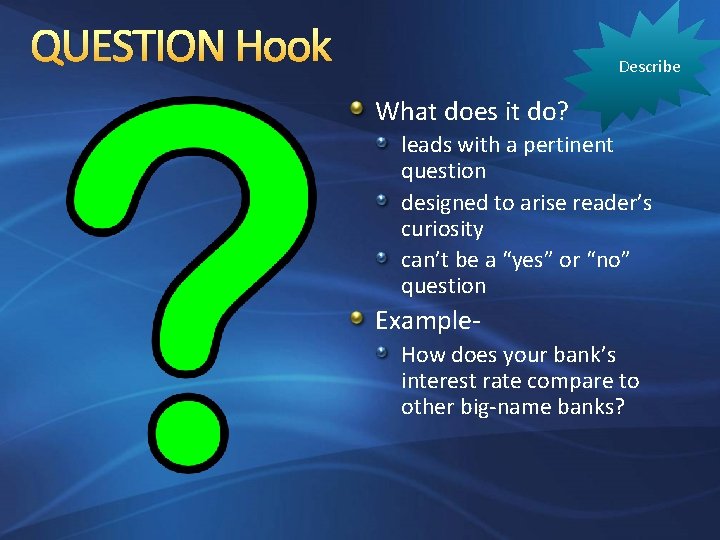 QUESTION Hook

Describe

What does it do?
leads with a pertinent question
designed to arise reader's curiosity
can't be a "yes" or "no" question

Example-
How does your bank's interest rate compare to other big-name banks?